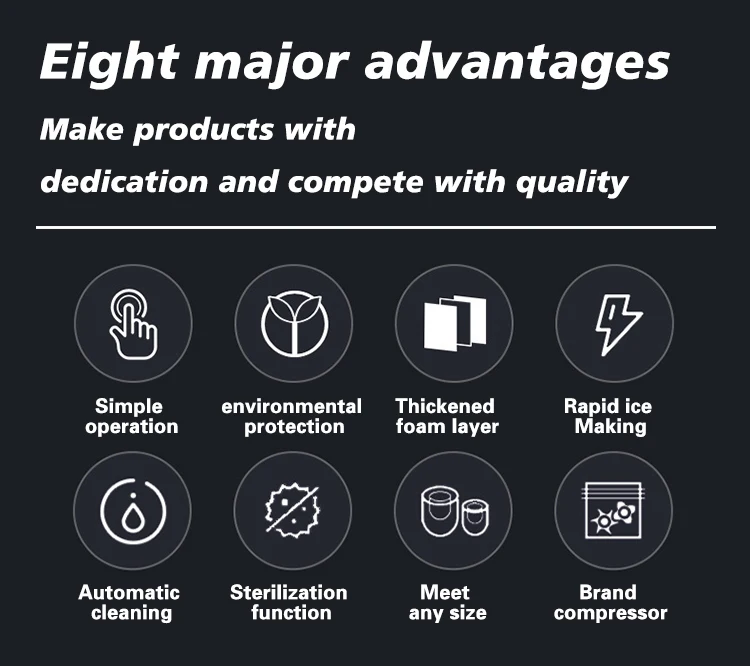 Eight major advantages

Make products with dedication and compete with quality

Simple operation

environmental protection

Thickened foam layer

Rapid ice Making

Automatic cleaning

Sterilization function

Meet any size

Brand compressor